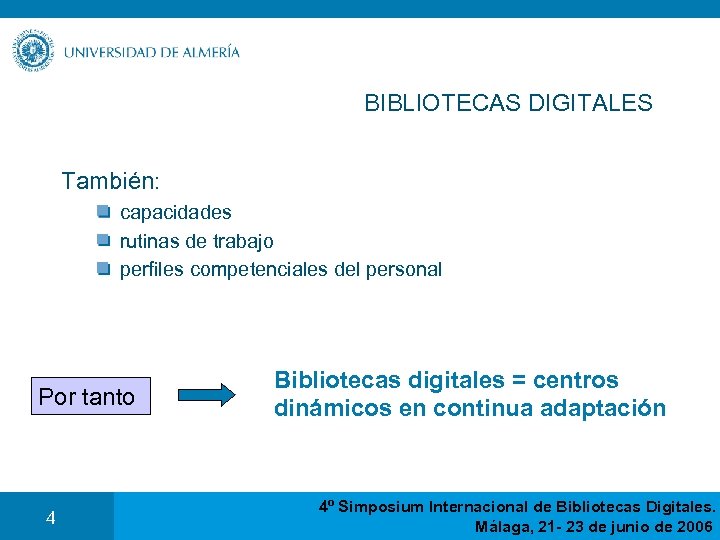 UNIVERSIDAD DE ALMERÍA

BIBLIOTECAS DIGITALES

También:

capacidades

rutinas de trabajo

perfiles competenciales del personal

Por tanto

Bibliotecas digitales = centros dinámicos en continua adaptación

4

4º Simposium Internacional de Bibliotecas Digitales.
Málaga, 21- 23 de junio de 2006